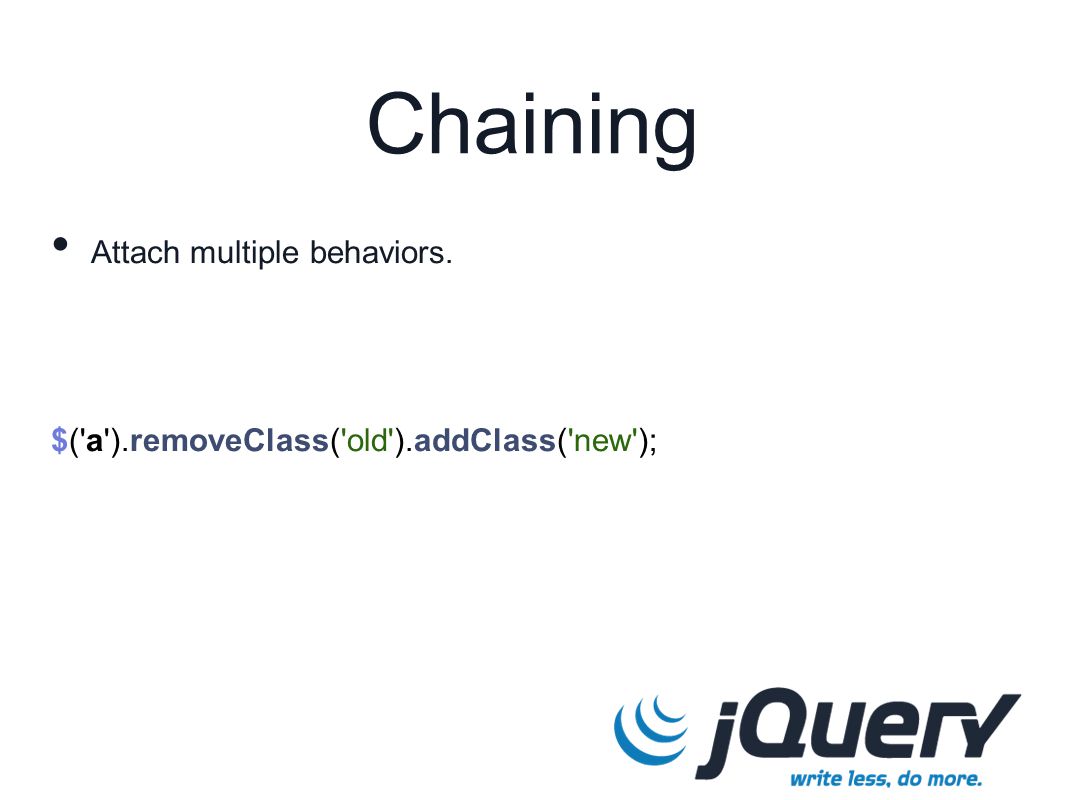 Chaining

• Attach multiple behaviors.

$('a').removeClass('old').addClass('new');

jQuery
write less, do more.